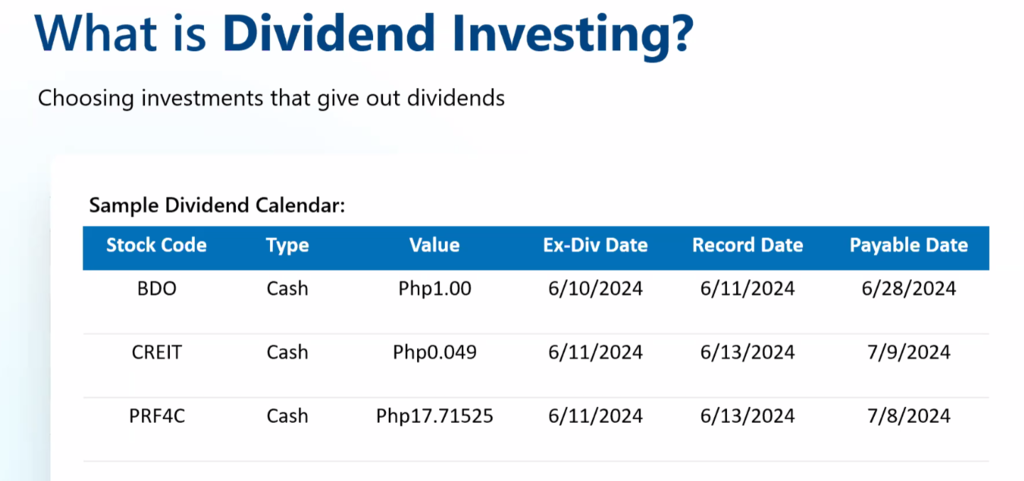 What is Dividend Investing?

Choosing investments that give out dividends

Sample Dividend Calendar:

| Stock Code | Type | Value | Ex-Div Date | Record Date | Payable Date |
|---|---|---|---|---|---|
| BDO | Cash | Php1.00 | 6/10/2024 | 6/11/2024 | 6/28/2024 |
| CREIT | Cash | Php0.049 | 6/11/2024 | 6/13/2024 | 7/9/2024 |
| PRF4C | Cash | Php17.71525 | 6/11/2024 | 6/13/2024 | 7/8/2024 |